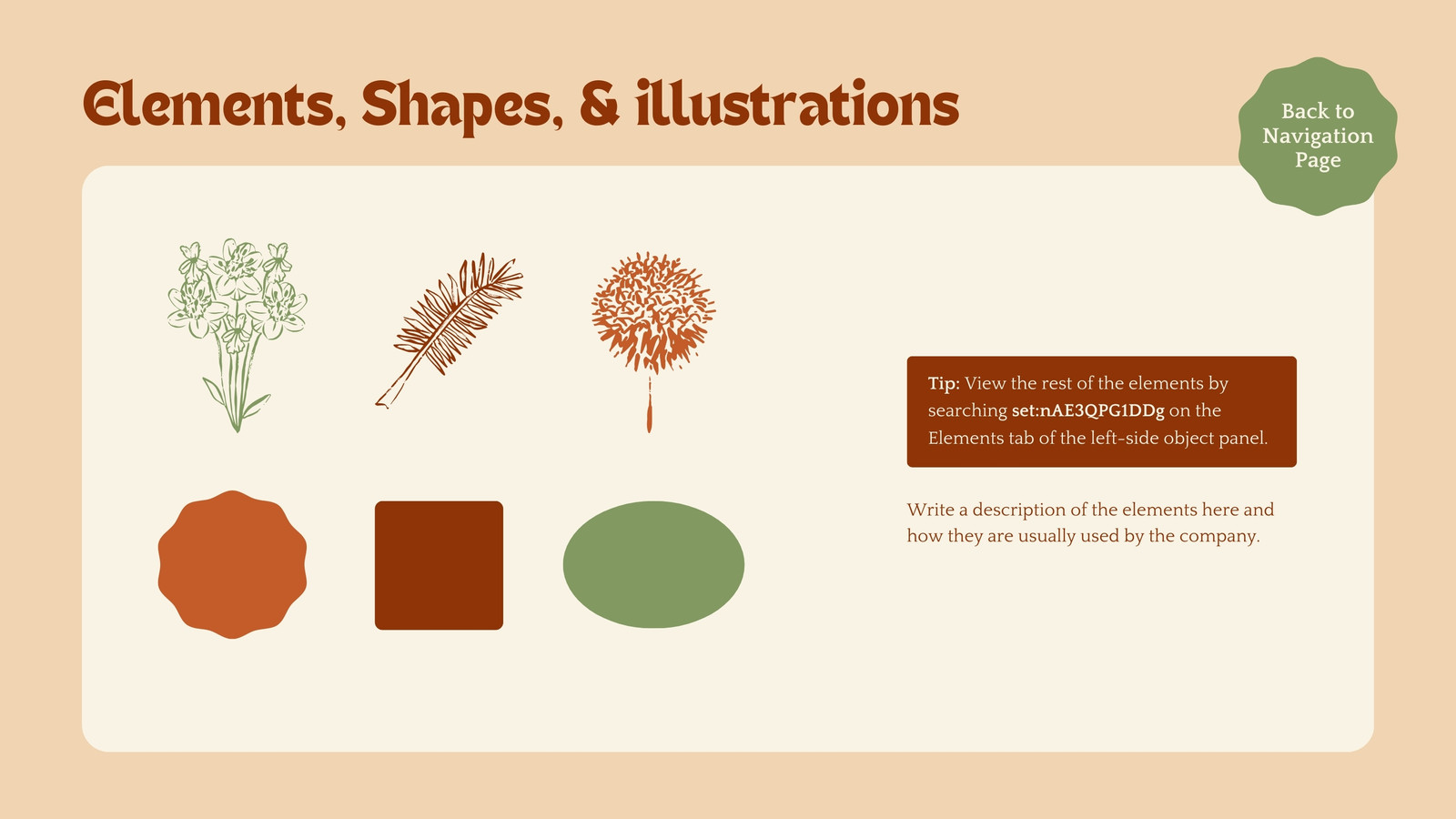 Elements, Shapes, & illustrations

Back to Navigation Page

Tip: View the rest of the elements by searching set:nAE3QPG1DDg on the Elements tab of the left-side object panel.

Write a description of the elements here and how they are usually used by the company.